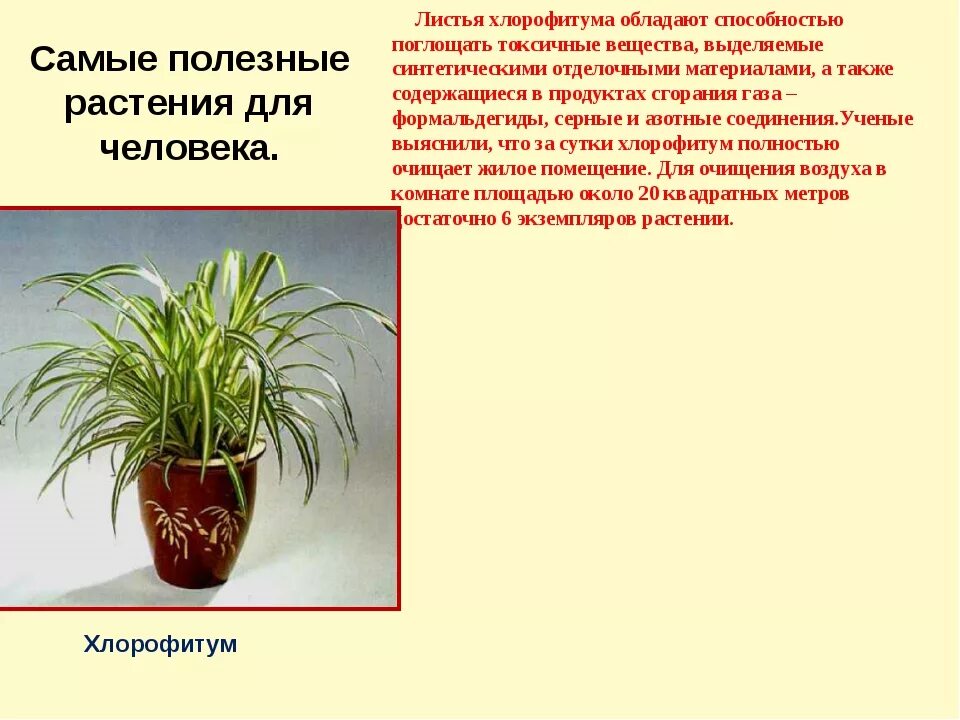 Самые полезные растения для человека.

Листья хлорофитума обладают способностью поглощать токсичные вещества, выделяемые синтетическими отделочными материалами, а также содержащиеся в продуктах сгорания газа – формальдегиды, серные и азотные соединения.Ученые выяснили, что за сутки хлорофитум полностью очищает жилое помещение. Для очищения воздуха в комнате площадью около 20 квадратных метров достаточно 6 экземпляров растении.

Хлорофитум